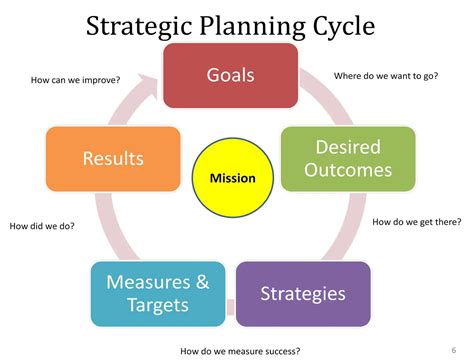 Strategic Planning Cycle

Goals

Where do we want to go?

Desired Outcomes

How do we get there?

Strategies

How do we measure success?

Measures & Targets

How did we do?

Results

How can we improve?

Mission

6